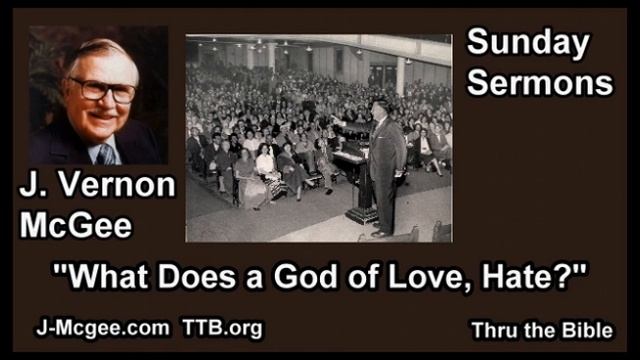 Sunday Sermons

J. Vernon McGee

"What Does a God of Love, Hate?"

J-Mcgee.com TTB.org

Thru the Bible